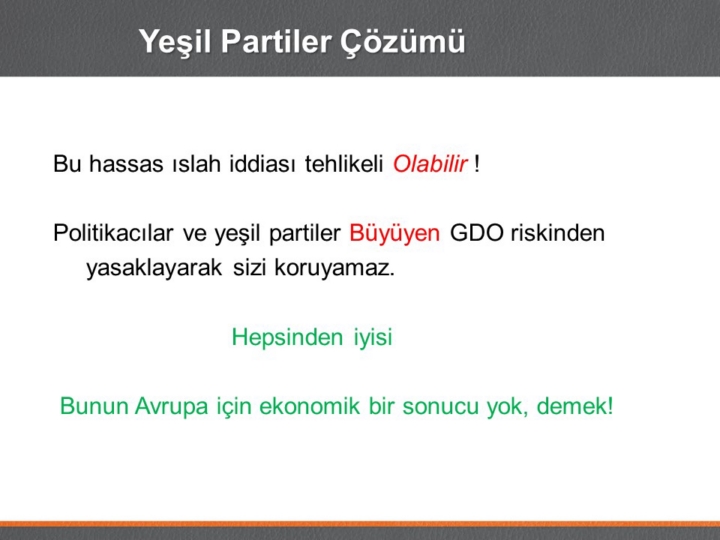 Yeşil Partiler Çözümü

Bu hassas ıslah iddiası tehlikeli Olabilir !

Politikacılar ve yeşil partiler Büyüyen GDO riskinden yasaklayarak sizi koruyamaz.

Hepsinden iyisi

Bunun Avrupa için ekonomik bir sonucu yok, demek!